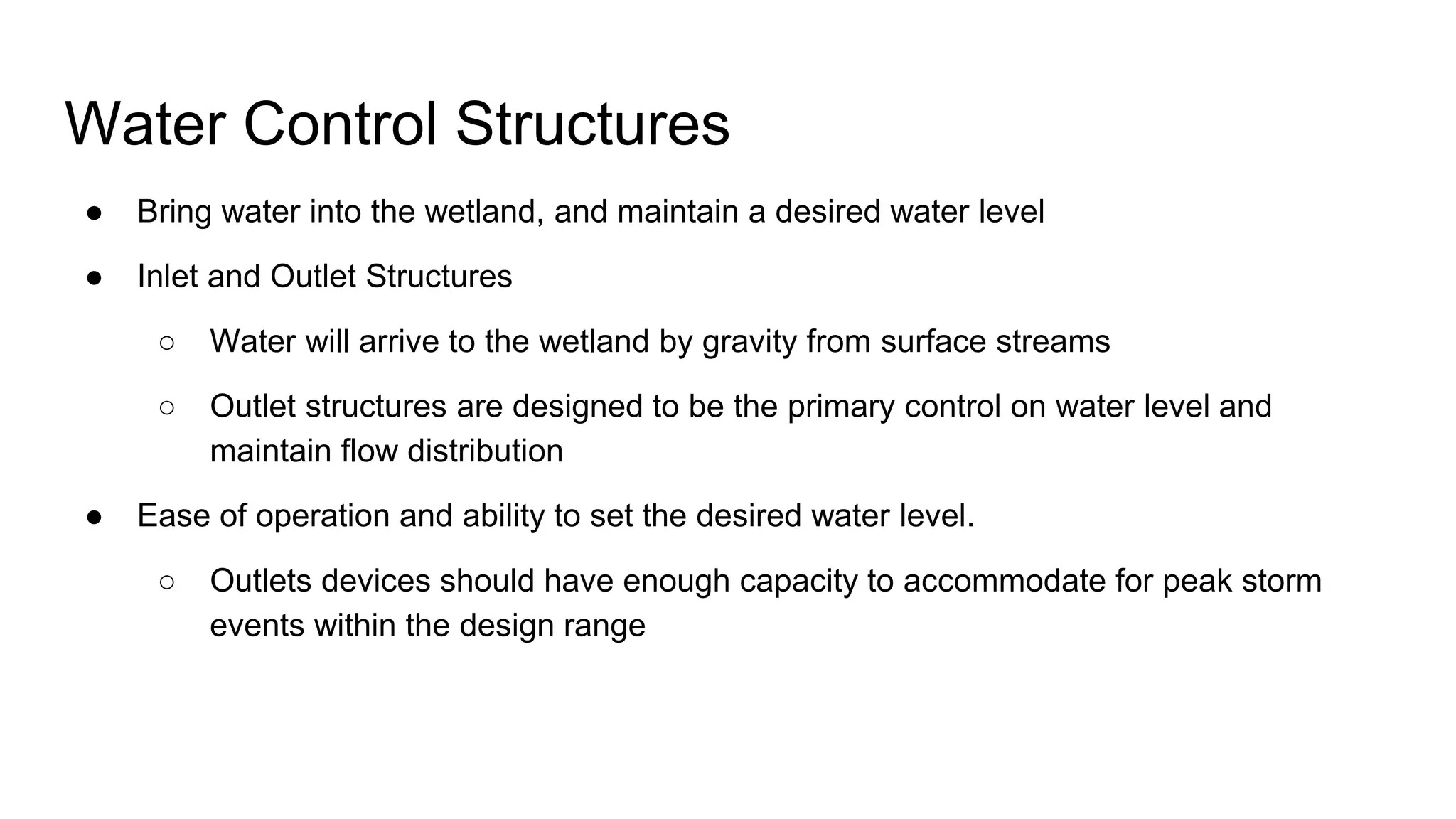 Water Control Structures

● Bring water into the wetland, and maintain a desired water level
● Inlet and Outlet Structures
  ○ Water will arrive to the wetland by gravity from surface streams
  ○ Outlet structures are designed to be the primary control on water level and maintain flow distribution
● Ease of operation and ability to set the desired water level.
  ○ Outlets devices should have enough capacity to accommodate for peak storm events within the design range